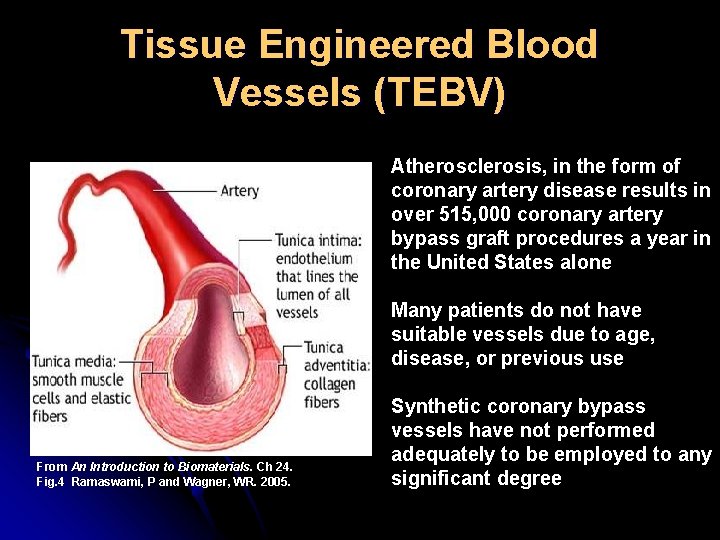 Tissue Engineered Blood Vessels (TEBV)

Artery

Tunica intima: endothelium that lines the lumen of all vessels

Tunica media: smooth muscle cells and elastic fibers

Tunica adventitia: collagen fibers

From An Introduction to Biomaterials. Ch 24. Fig.4 Ramaswami, P and Wagner, WR. 2005.

Atherosclerosis, in the form of coronary artery disease results in over 515,000 coronary artery bypass graft procedures a year in the United States alone

Many patients do not have suitable vessels due to age, disease, or previous use

Synthetic coronary bypass vessels have not performed adequately to be employed to any significant degree